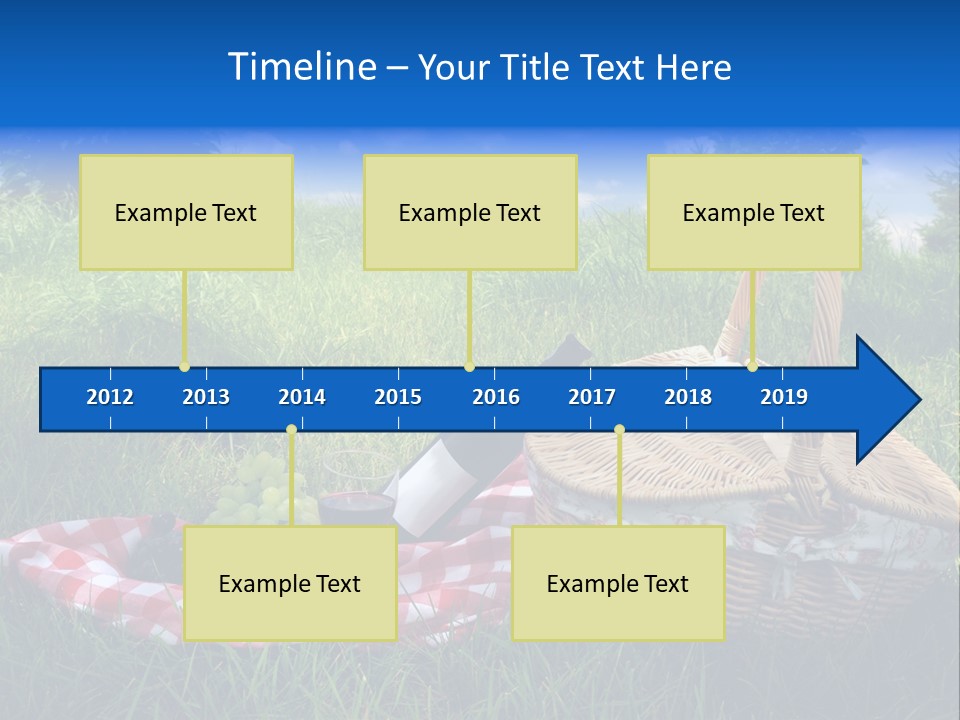 Timeline – Your Title Text Here

Example Text

Example Text

Example Text

2012 2013 2014 2015 2016 2017 2018 2019

Example Text

Example Text